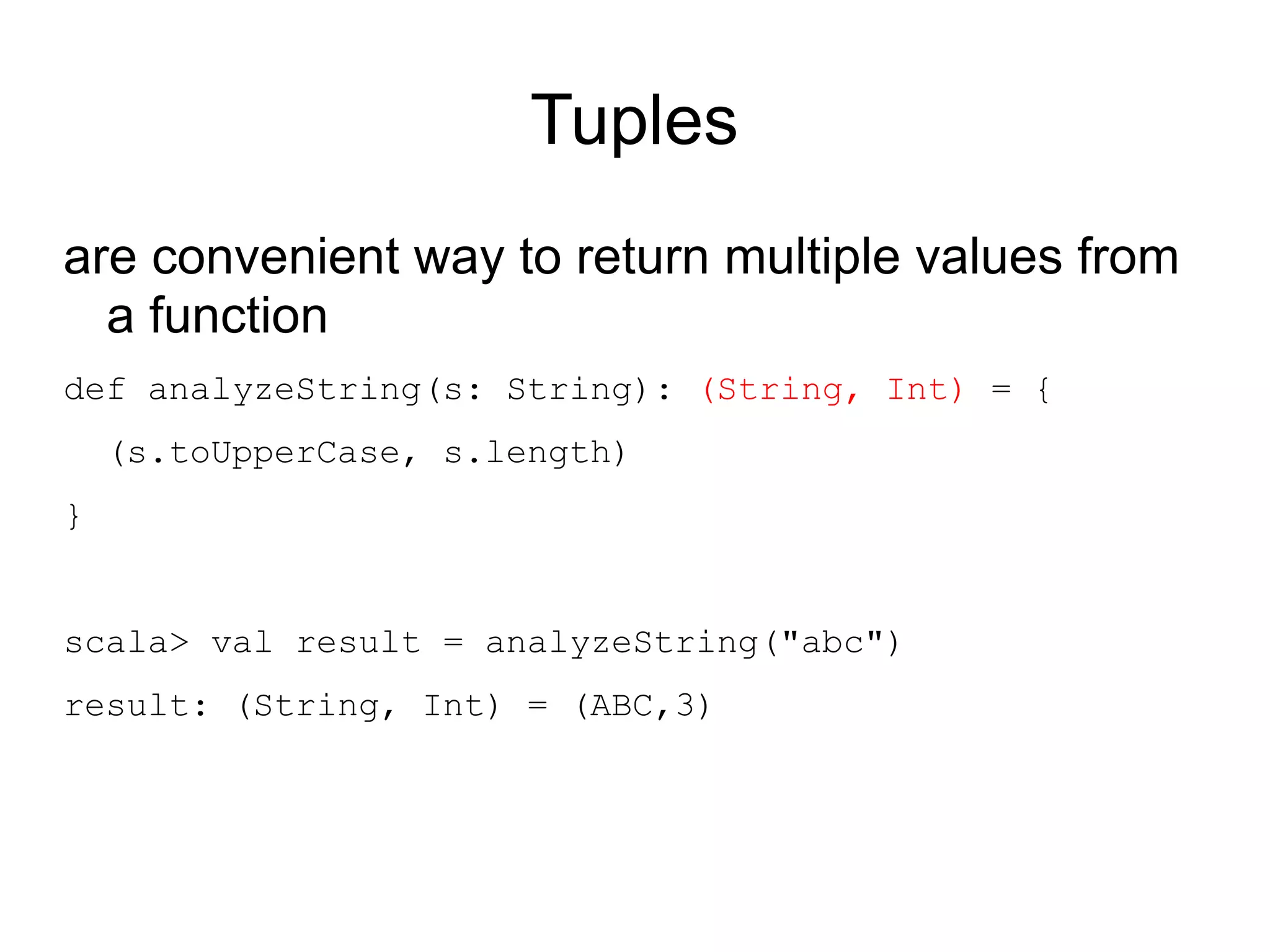 Tuples

are convenient way to return multiple values from a function

def analyzeString(s: String): (String, Int) = {

(s.toUpperCase, s.length)

}

scala> val result = analyzeString("abc")

result: (String, Int) = (ABC,3)